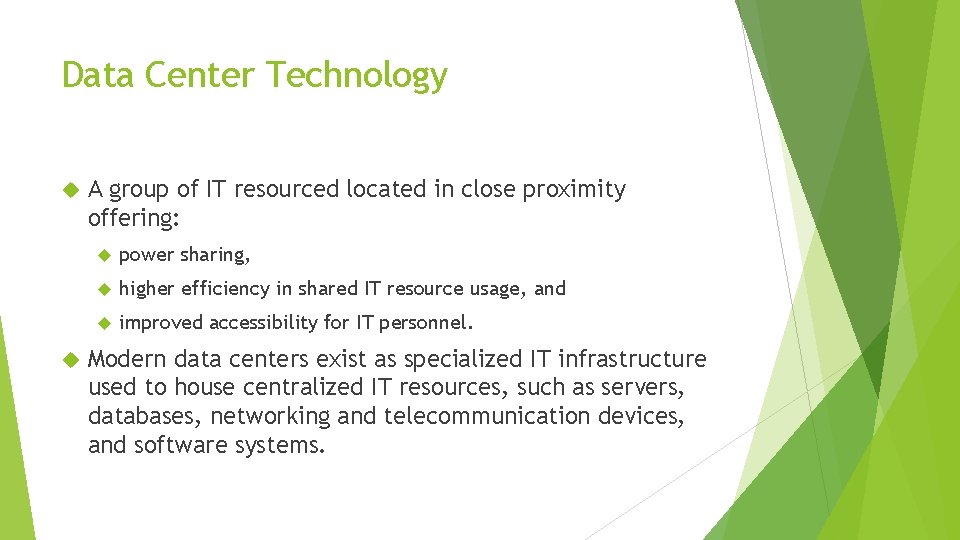 Data Center Technology

A group of IT resourced located in close proximity offering:

power sharing,

higher efficiency in shared IT resource usage, and

improved accessibility for IT personnel.

Modern data centers exist as specialized IT infrastructure used to house centralized IT resources, such as servers, databases, networking and telecommunication devices, and software systems.